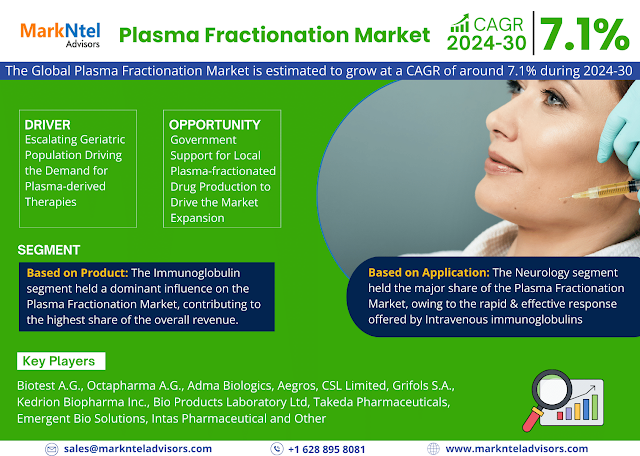 MarkNtel Advisors

Plasma Fractionation Market

CAGR 2024-30 7.1%

The Global Plasma Fractionation Market is estimated to grow at a CAGR of around 7.1% during 2024-30

DRIVER
Escalating Geriatric Population Driving the Demand for Plasma-derived Therapies

OPPORTUNITY
Government Support for Local Plasma-fractionated Drug Production to Drive the Market Expansion

SEGMENT

Based on Product: The Immunoglobulin segment held a dominant influence on the Plasma Fractionation Market, contributing to the highest share of the overall revenue.

Based on Application: The Neurology segment held the major share of the Plasma Fractionation Market, owing to the rapid & effective response offered by Intravenous immunoglobulins

Key Players

Biotest A.G., Octapharma A.G., Adma Biologics, Aegros, CSL Limited, Grifols S.A., Kedrion Biopharma Inc., Bio Products Laboratory Ltd, Takeda Pharmaceuticals, Emergent Bio Solutions, Intas Pharmaceutical and Other

sales@marknteladvisors.com +1 628 895 8081 www.marknteladvisors.com